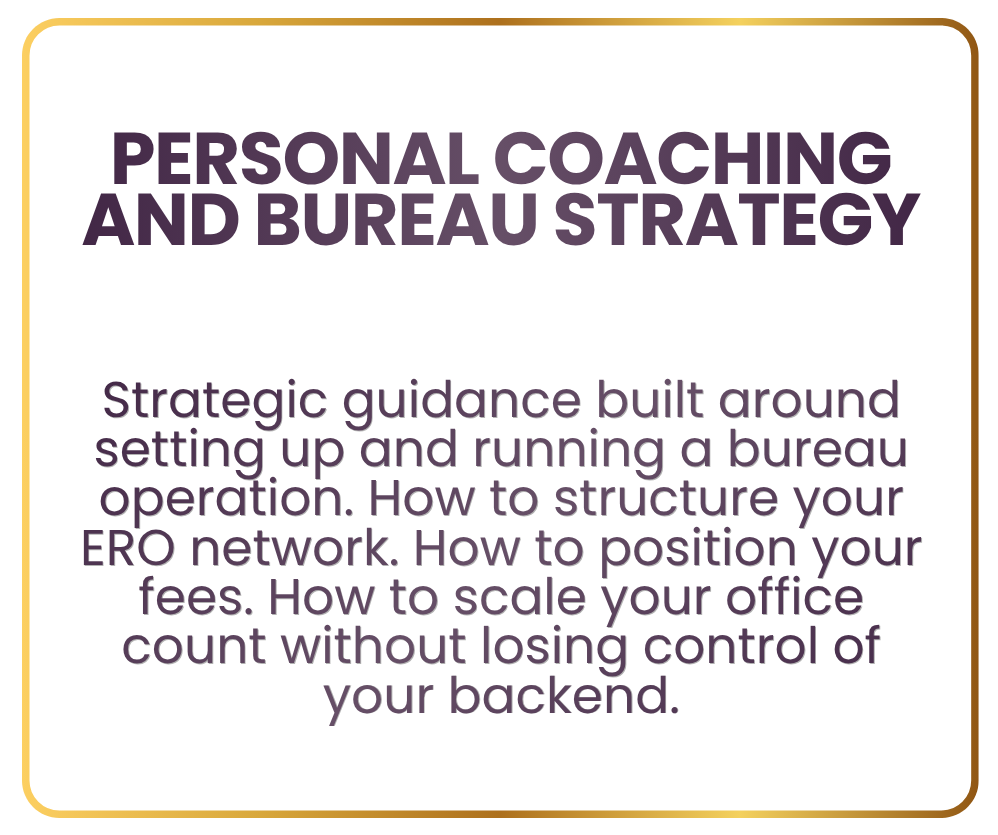 PERSONAL COACHING AND BUREAU STRATEGY

Strategic guidance built around setting up and running a bureau operation. How to structure your ERO network. How to position your fees. How to scale your office count without losing control of your backend.